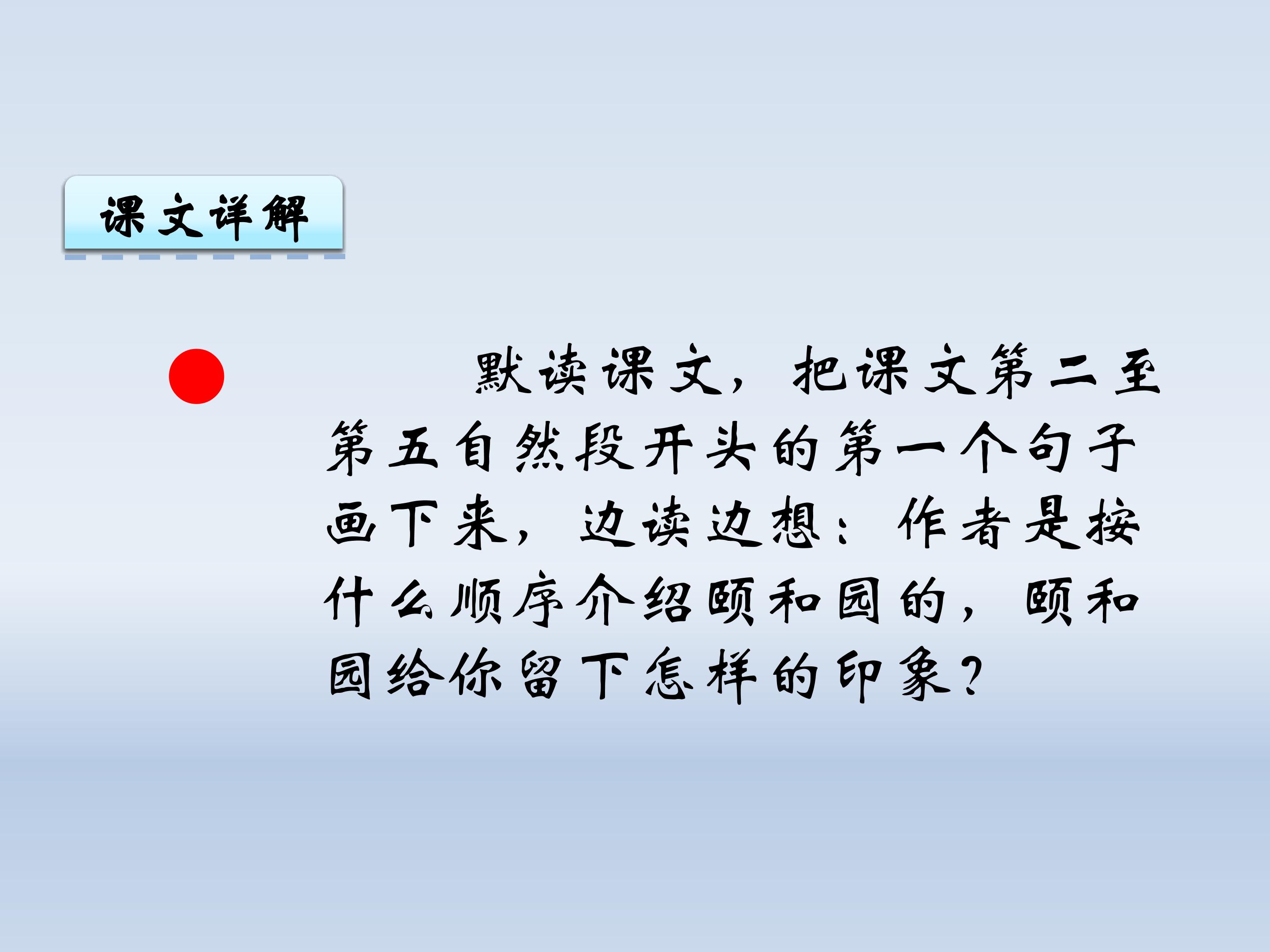 课文详解

默读课文，把课文第二至第五自然段开头的第一个句子画下来，边读边想：作者是按什么顺序介绍颐和园的，颐和园给你留下怎样的印象？